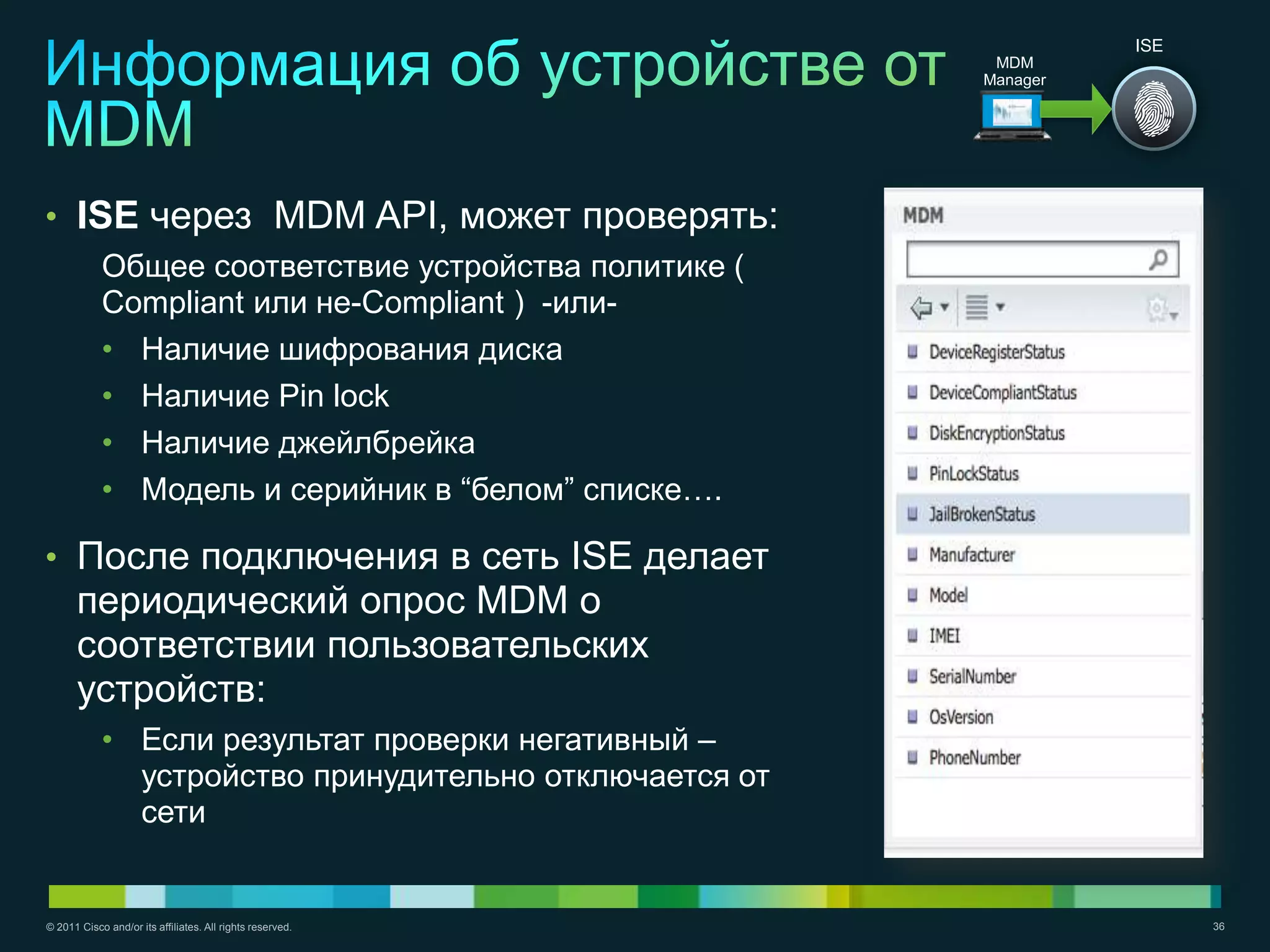 Информация об устройстве от MDM

MDM Manager

ISE

• ISE через MDM API, может проверять:

Общее соответствие устройства политике ( Compliant или не-Compliant ) -или-

• Наличие шифрования диска

• Наличие Pin lock

• Наличие джейлбрейка

• Модель и серийник в “белом” списке….

• После подключения в сеть ISE делает периодический опрос MDM о соответствии пользовательских устройств:

• Если результат проверки негативный – устройство принудительно отключается от сети

MDM

DeviceRegisterStatus
DeviceCompliantStatus
DiskEncryptionStatus
PinLockStatus
JailBrokenStatus
Manufacturer
Model
IMEI
SerialNumber
OsVersion
PhoneNumber

© 2011 Cisco and/or its affiliates. All rights reserved.

36